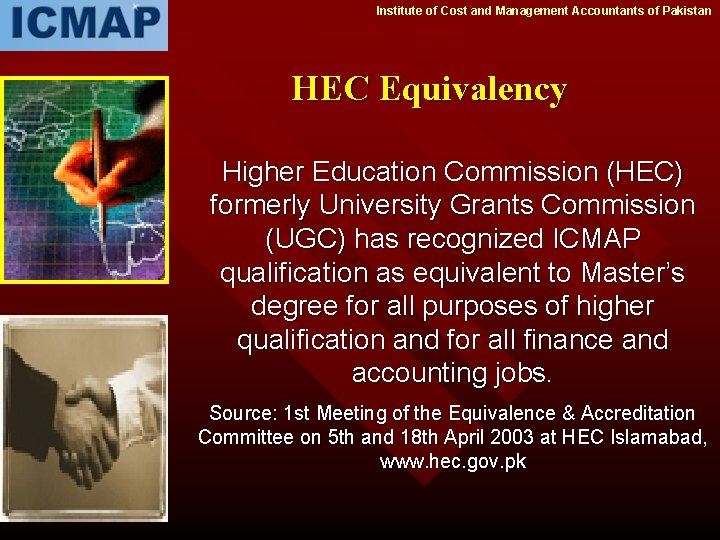 ICMAP

Institute of Cost and Management Accountants of Pakistan

HEC Equivalency

Higher Education Commission (HEC) formerly University Grants Commission (UGC) has recognized ICMAP qualification as equivalent to Master's degree for all purposes of higher qualification and for all finance and accounting jobs.

Source: 1st Meeting of the Equivalence & Accreditation Committee on 5th and 18th April 2003 at HEC Islamabad, www.hec.gov.pk